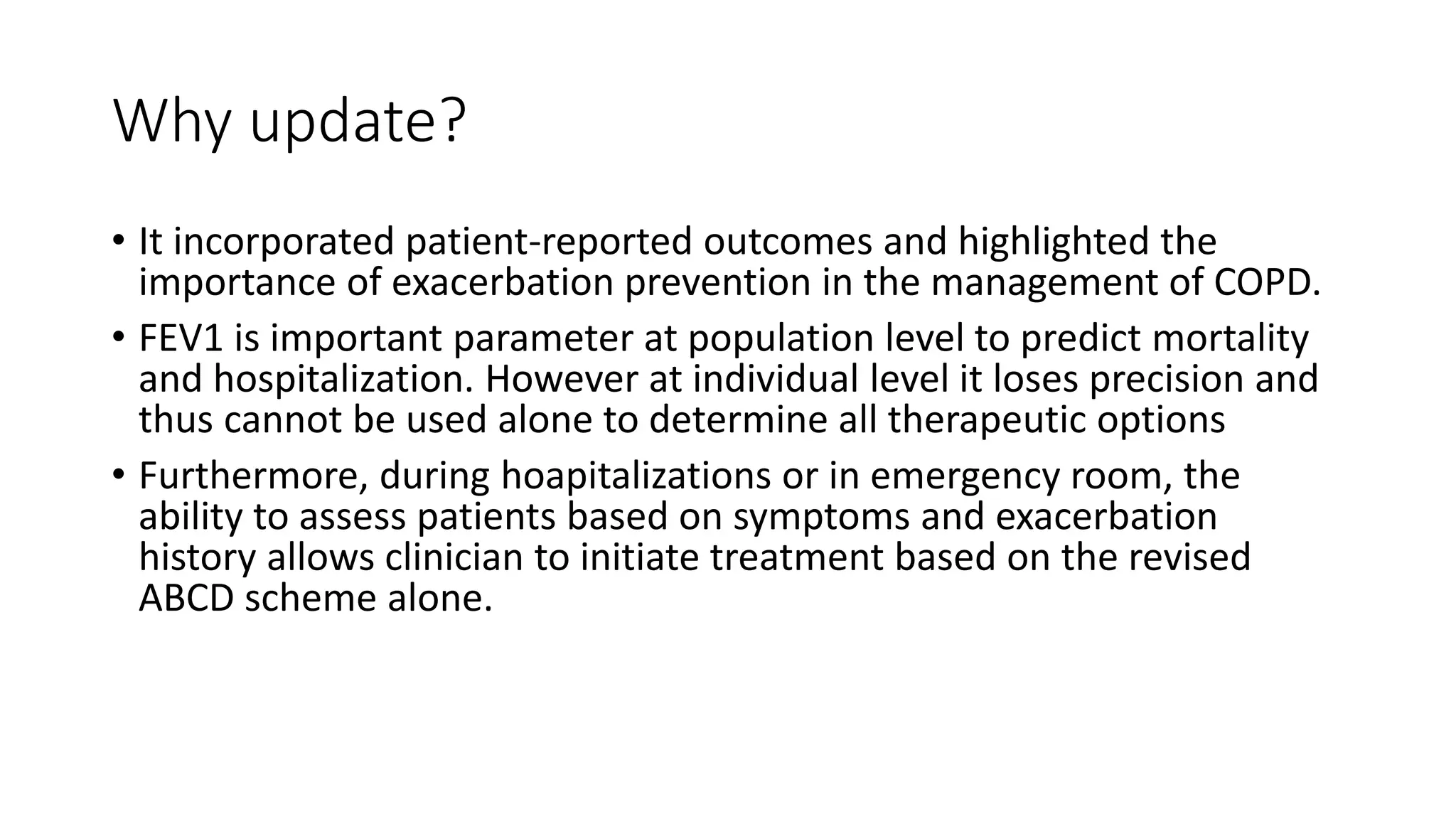 Why update?

• It incorporated patient-reported outcomes and highlighted the importance of exacerbation prevention in the management of COPD.

• FEV1 is important parameter at population level to predict mortality and hospitalization. However at individual level it loses precision and thus cannot be used alone to determine all therapeutic options

• Furthermore, during hoapitalizations or in emergency room, the ability to assess patients based on symptoms and exacerbation history allows clinician to initiate treatment based on the revised ABCD scheme alone.